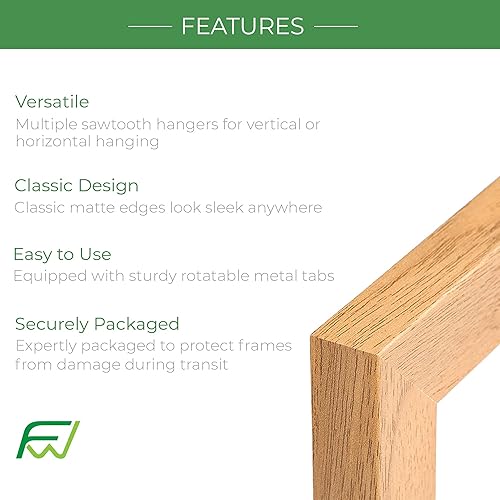 FEATURES

Versatile
Multiple sawtooth hangers for vertical or horizontal hanging

Classic Design
Classic matte edges look sleek anywhere

Easy to Use
Equipped with sturdy rotatable metal tabs

Securely Packaged
Expertly packaged to protect frames from damage during transit

FW